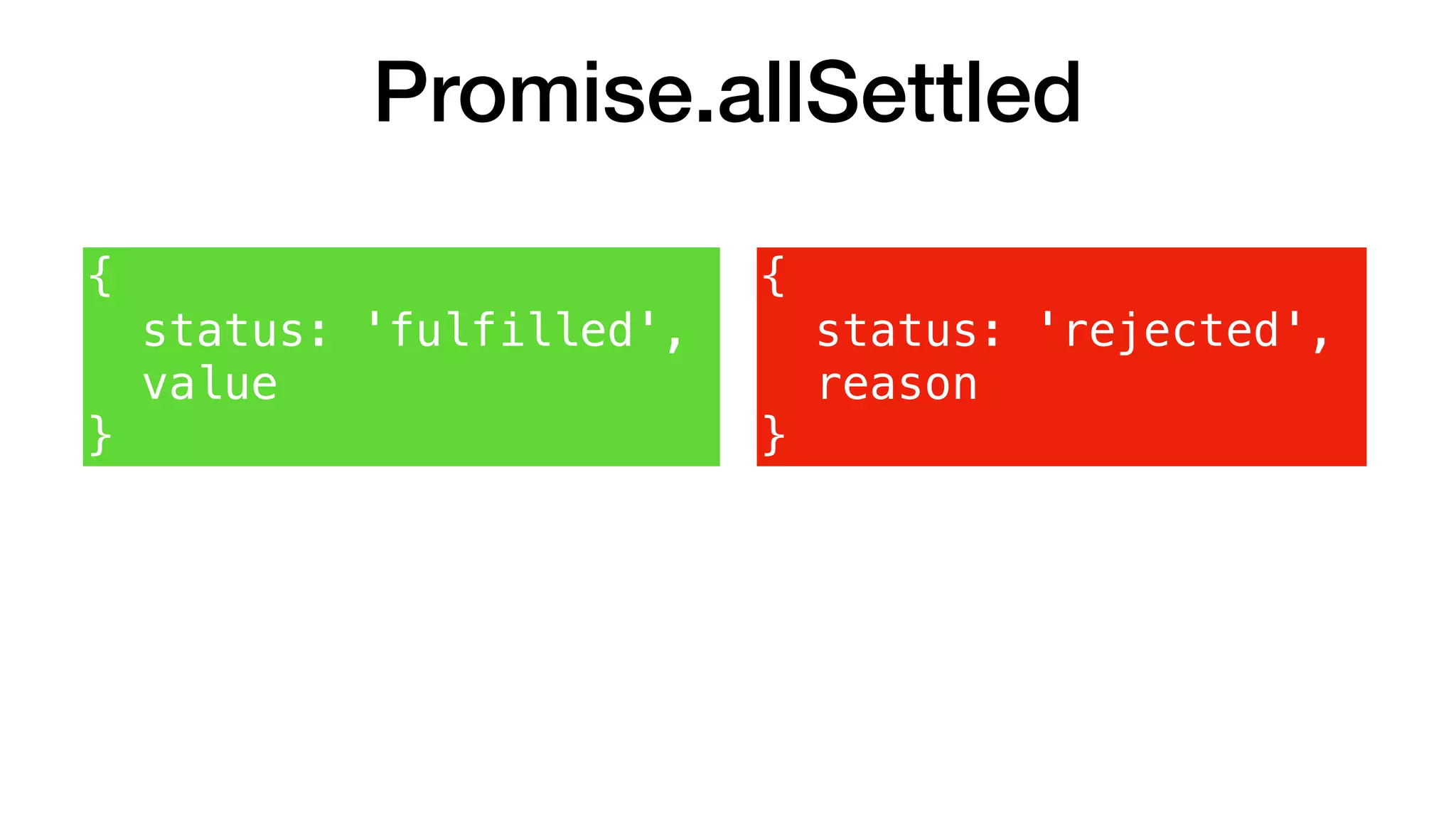 Promise.allSettled

{
  status: 'fulfilled',
  value
}

{
  status: 'rejected',
  reason
}